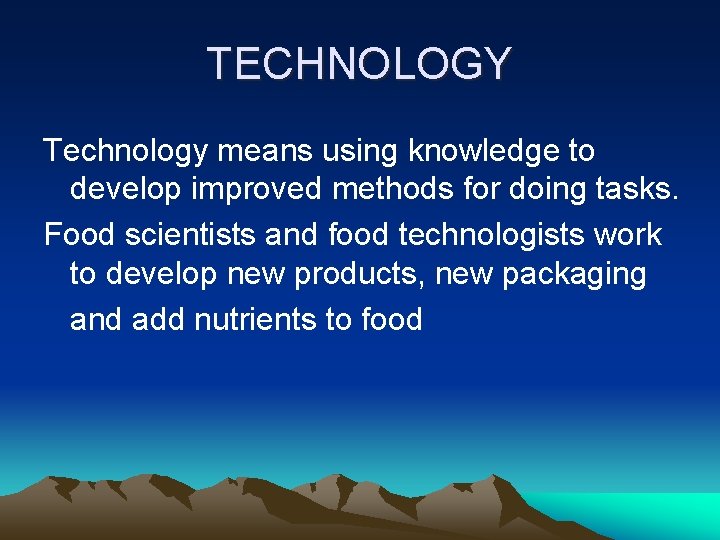 TECHNOLOGY

Technology means using knowledge to develop improved methods for doing tasks.

Food scientists and food technologists work to develop new products, new packaging and add nutrients to food